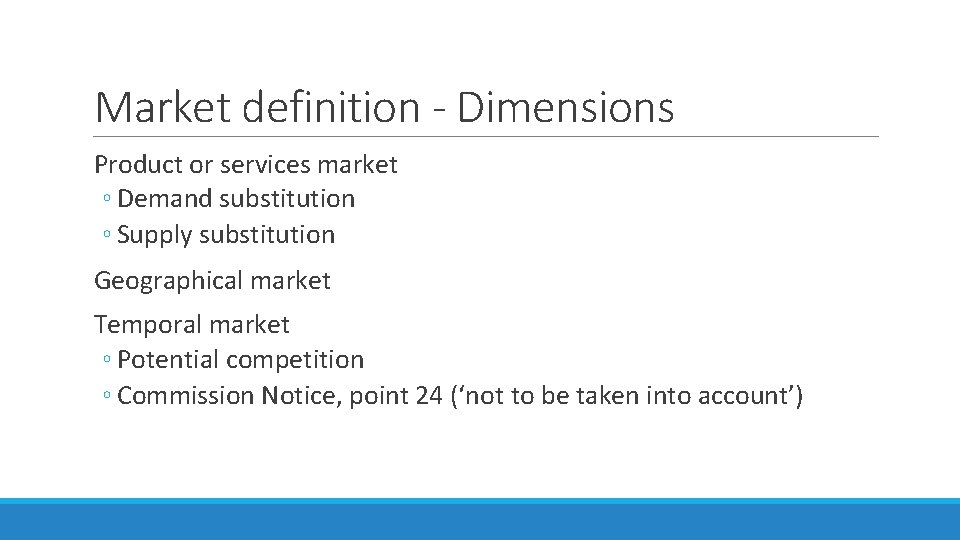 Market definition - Dimensions

Product or services market
◦ Demand substitution
◦ Supply substitution

Geographical market

Temporal market
◦ Potential competition
◦ Commission Notice, point 24 (‘not to be taken into account’)